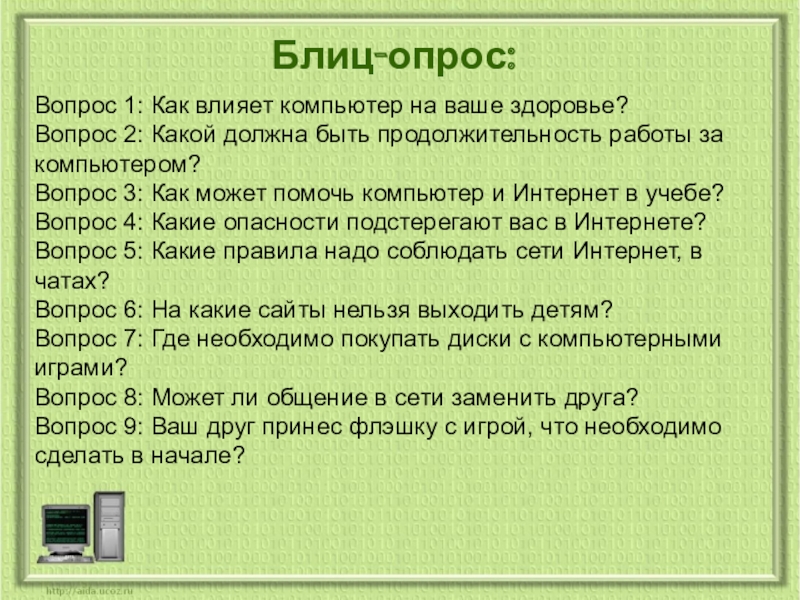 Блиц-опрос:

Вопрос 1: Как влияет компьютер на ваше здоровье?
Вопрос 2: Какой должна быть продолжительность работы за компьютером?
Вопрос 3: Как может помочь компьютер и Интернет в учебе?
Вопрос 4: Какие опасности подстерегают вас в Интернете?
Вопрос 5: Какие правила надо соблюдать сети Интернет, в чатах?
Вопрос 6: На какие сайты нельзя выходить детям?
Вопрос 7: Где необходимо покупать диски с компьютерными играми?
Вопрос 8: Может ли общение в сети заменить друга?
Вопрос 9: Ваш друг принес флэшку с игрой, что необходимо сделать в начале?

http://aida.ucoz.ru